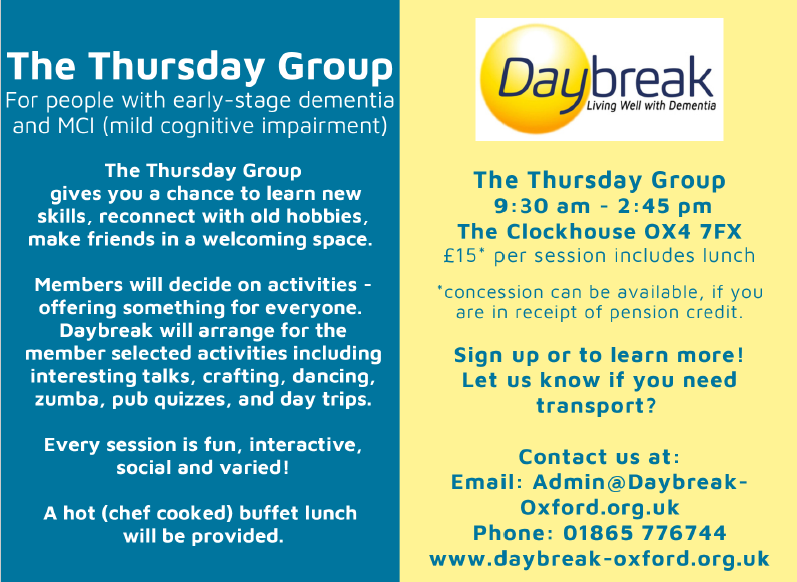 The Thursday Group
For people with early-stage dementia and MCI (mild cognitive impairment)

The Thursday Group gives you a chance to learn new skills, reconnect with old hobbies, make friends in a welcoming space.

Members will decide on activities - offering something for everyone. Daybreak will arrange for the member selected activities including interesting talks, crafting, dancing, zumba, pub quizzes, and day trips.

Every session is fun, interactive, social and varied!

A hot (chef cooked) buffet lunch will be provided.

Daybreak
Living Well with Dementia

The Thursday Group
9:30 am - 2:45 pm
The Clockhouse OX4 7FX
£15* per session includes lunch

*concession can be available, if you are in receipt of pension credit.

Sign up or to learn more!
Let us know if you need transport?

Contact us at:
Email: Admin@Daybreak-Oxford.org.uk
Phone: 01865 776744
www.daybreak-oxford.org.uk